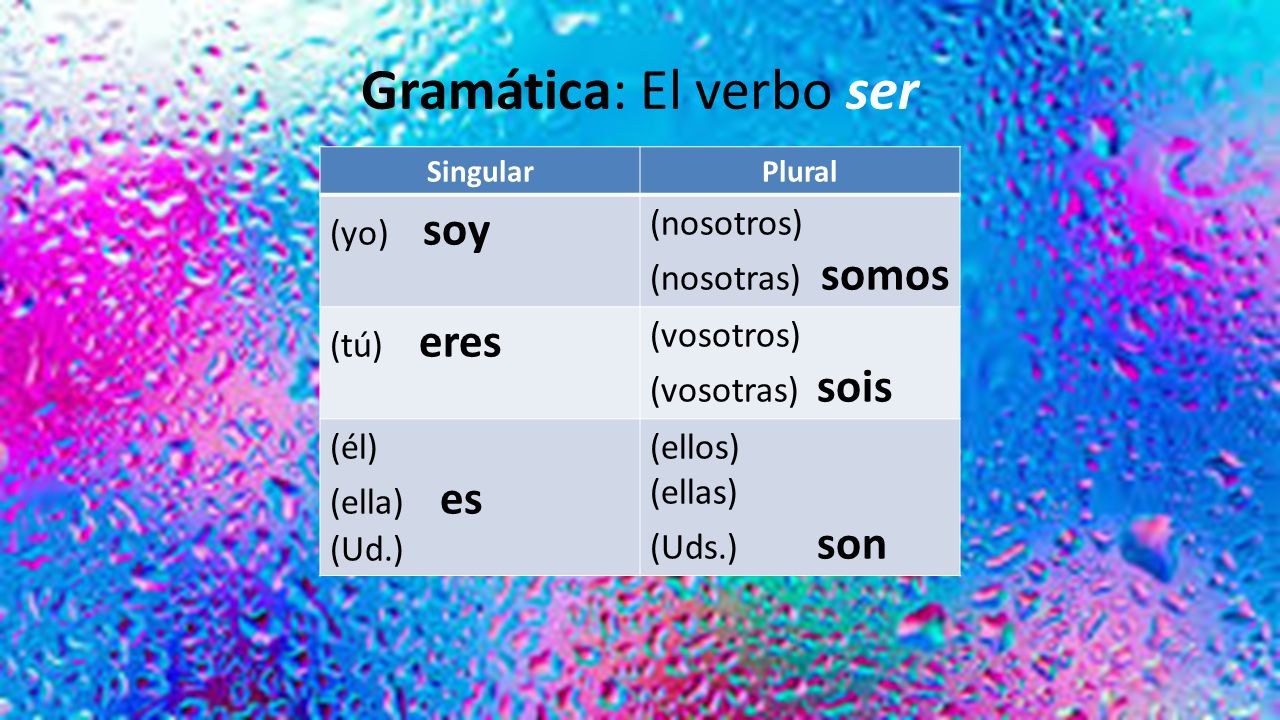 Gramática: El verbo ser

| Singular | Plural |
|---|---|
| (yo) soy | (nosotros) (nosotras) somos |
| (tú) eres | (vosotros) (vosotras) sois |
| (él) (ella) es (Ud.) | (ellos) (ellas) (Uds.) son |